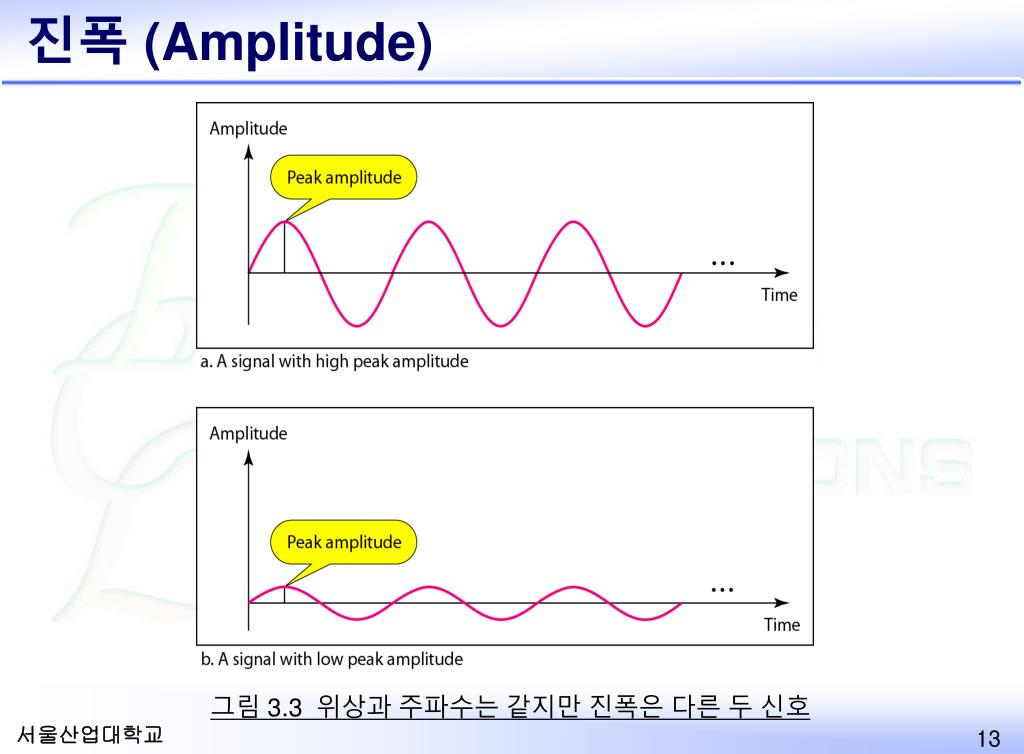 진폭 (Amplitude)

Amplitude

Peak amplitude

...

Time

a. A signal with high peak amplitude

Amplitude

Peak amplitude

...

Time

b. A signal with low peak amplitude

그림 3.3 위상과 주파수는 같지만 진폭은 다른 두 신호

서울산업대학교

13